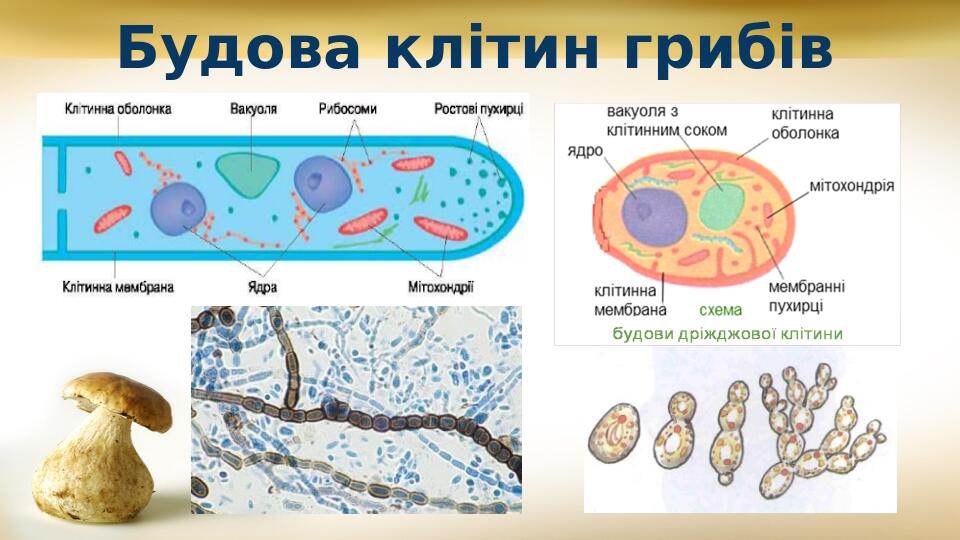 Будова клітин грибів

Клітинна оболонка
Вакуоля
Рибосоми
Ростові пухирці
Клітинна мембрана
Ядра
Мітохондрії

вакуоля з клітинним соком
клітинна оболонка
ядро
мітохондрія
клітинна мембрана
мембранні пухирці
схема
будови дріжджової клітини